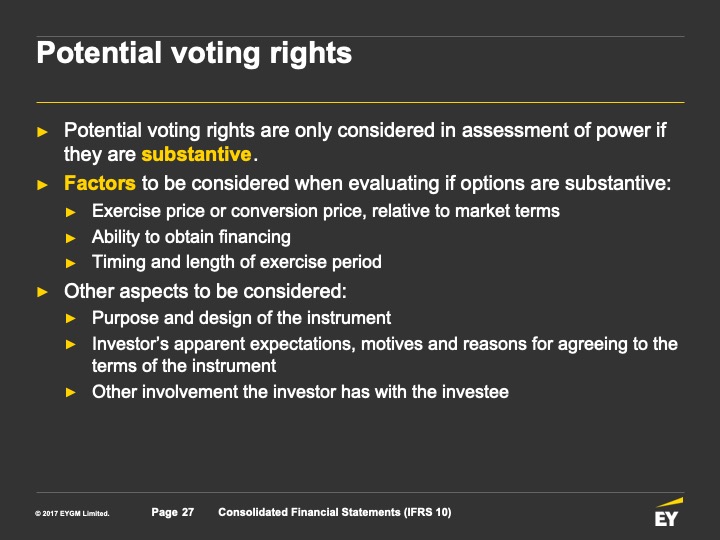 Potential voting rights

► Potential voting rights are only considered in assessment of power if they are substantive.
► Factors to be considered when evaluating if options are substantive:
► Exercise price or conversion price, relative to market terms
► Ability to obtain financing
► Timing and length of exercise period
► Other aspects to be considered:
► Purpose and design of the instrument
► Investor's apparent expectations, motives and reasons for agreeing to the terms of the instrument
► Other involvement the investor has with the investee

© 2017 EYGM Limited.

Page 27

Consolidated Financial Statements (IFRS 10)

EY